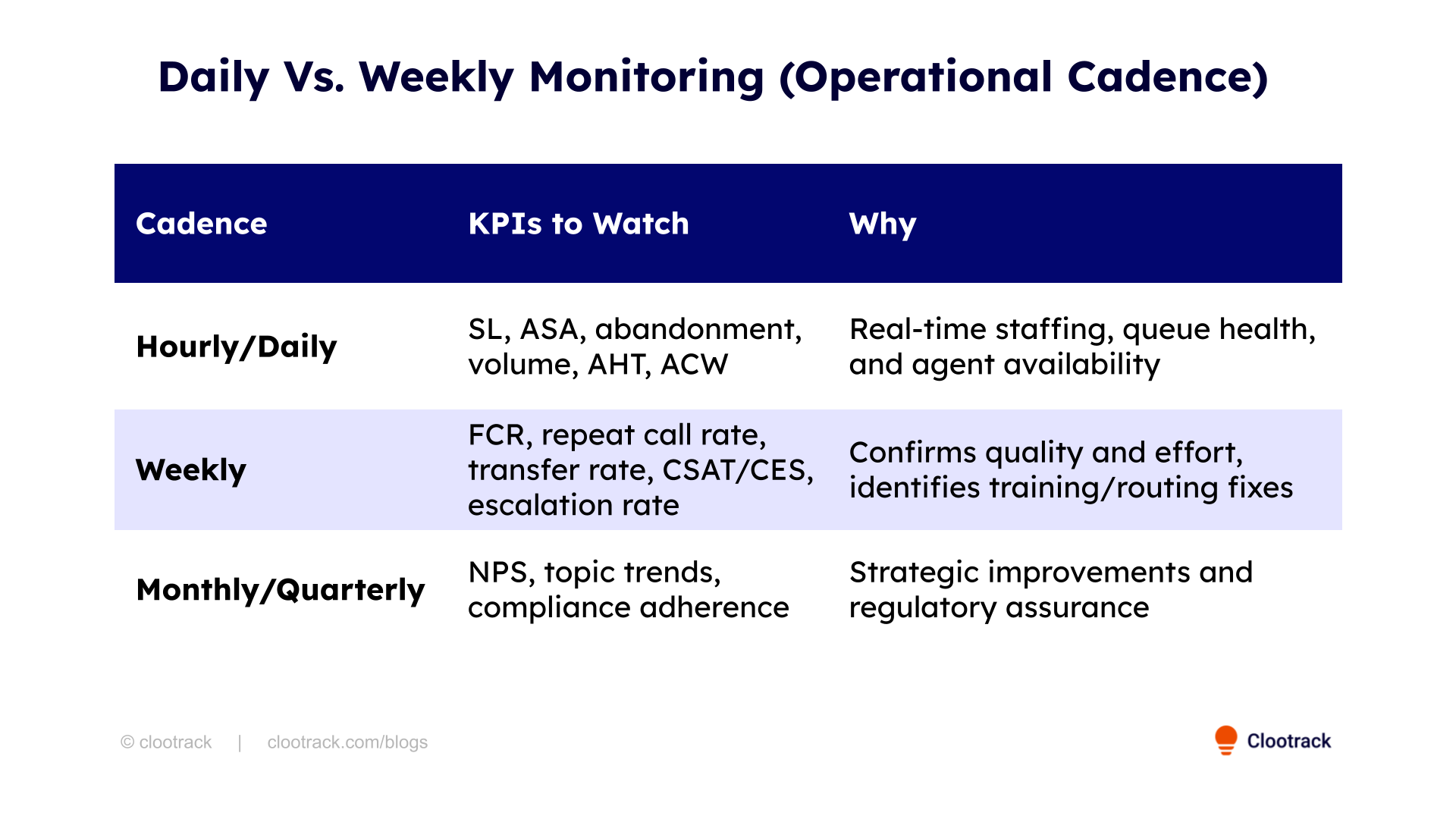 Daily Vs. Weekly Monitoring (Operational Cadence)

| Cadence | KPIs to Watch | Why |
|---|---|---|
| Hourly/Daily | SL, ASA, abandonment, volume, AHT, ACW | Real-time staffing, queue health, and agent availability |
| Weekly | FCR, repeat call rate, transfer rate, CSAT/CES, escalation rate | Confirms quality and effort, identifies training/routing fixes |
| Monthly/Quarterly | NPS, topic trends, compliance adherence | Strategic improvements and regulatory assurance |

© clootrack | clootrack.com/blogs

Clootrack